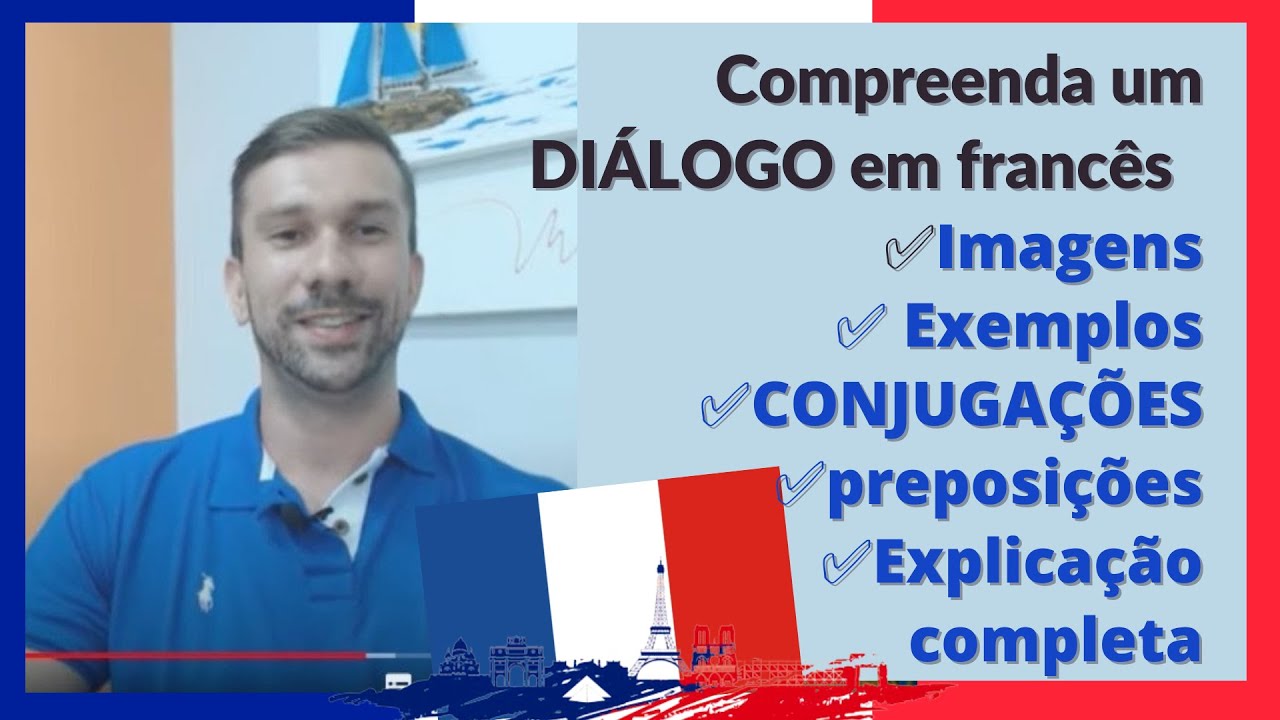 Compreenda um DIÁLOGO em francês

✓Imagens
✓ Exemplos
✓CONJUGAÇÕES
✓preposições
✓Explicação completa